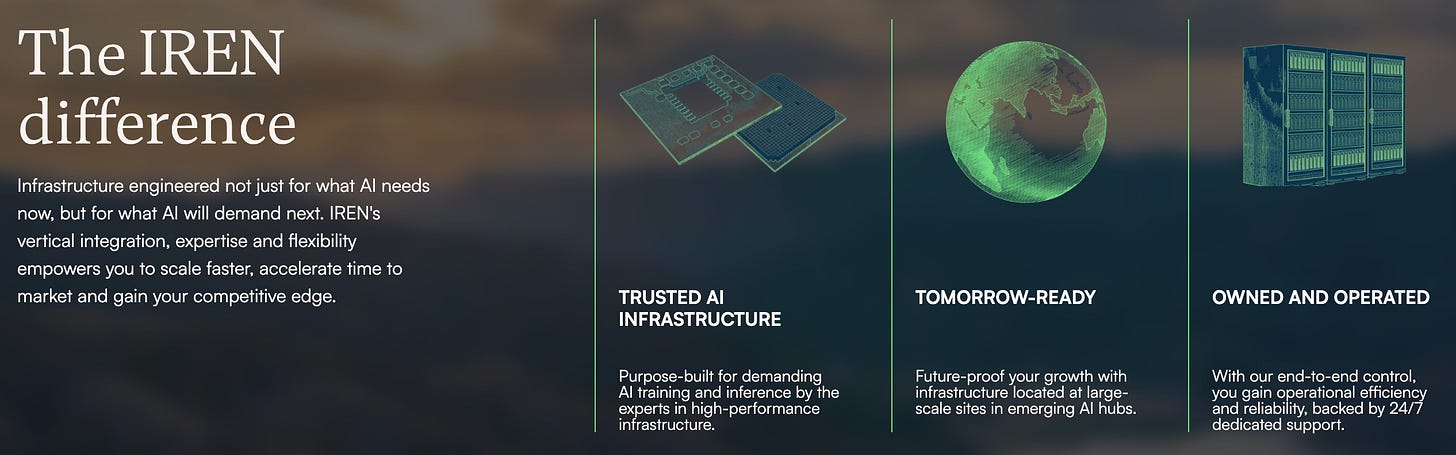 The IREN difference

Infrastructure engineered not just for what AI needs now, but for what AI will demand next. IREN's vertical integration, expertise and flexibility empowers you to scale faster, accelerate time to market and gain your competitive edge.

TRUSTED AI INFRASTRUCTURE

Purpose-built for demanding AI training and inference by the experts in high-performance infrastructure.

TOMORROW-READY

Future-proof your growth with infrastructure located at large-scale sites in emerging AI hubs.

OWNED AND OPERATED

With our end-to-end control, you gain operational efficiency and reliability, backed by 24/7 dedicated support.